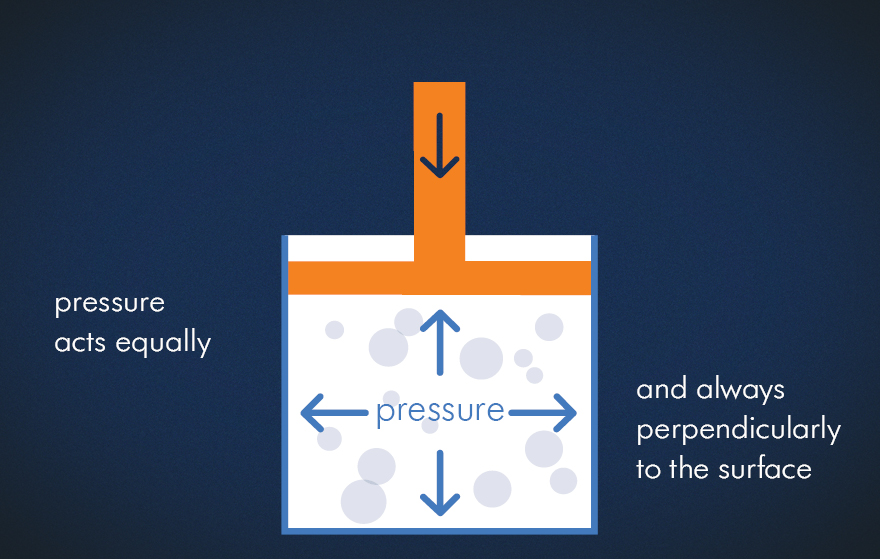 pressure
acts equally

pressure

and always
perpendicularly
to the surface